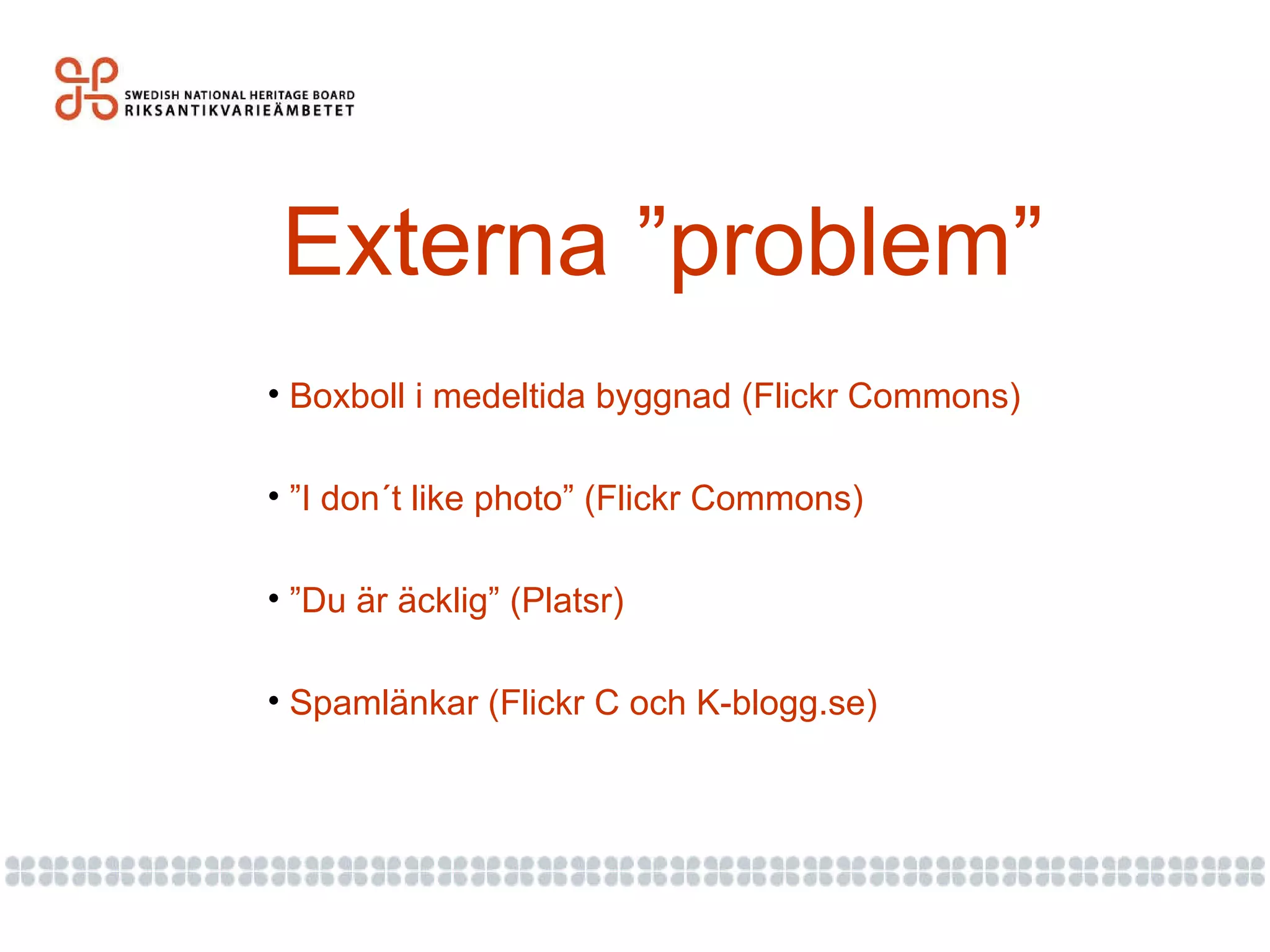 SWEDISH NATIONAL HERITAGE BOARD
RIKSANTIKVARIEÄMBETET

Externa ”problem”

• Boxboll i medeltida byggnad (Flickr Commons)

• ”I don´t like photo” (Flickr Commons)

• ”Du är äcklig” (Platsr)

• Spamlänkar (Flickr C och K-blogg.se)